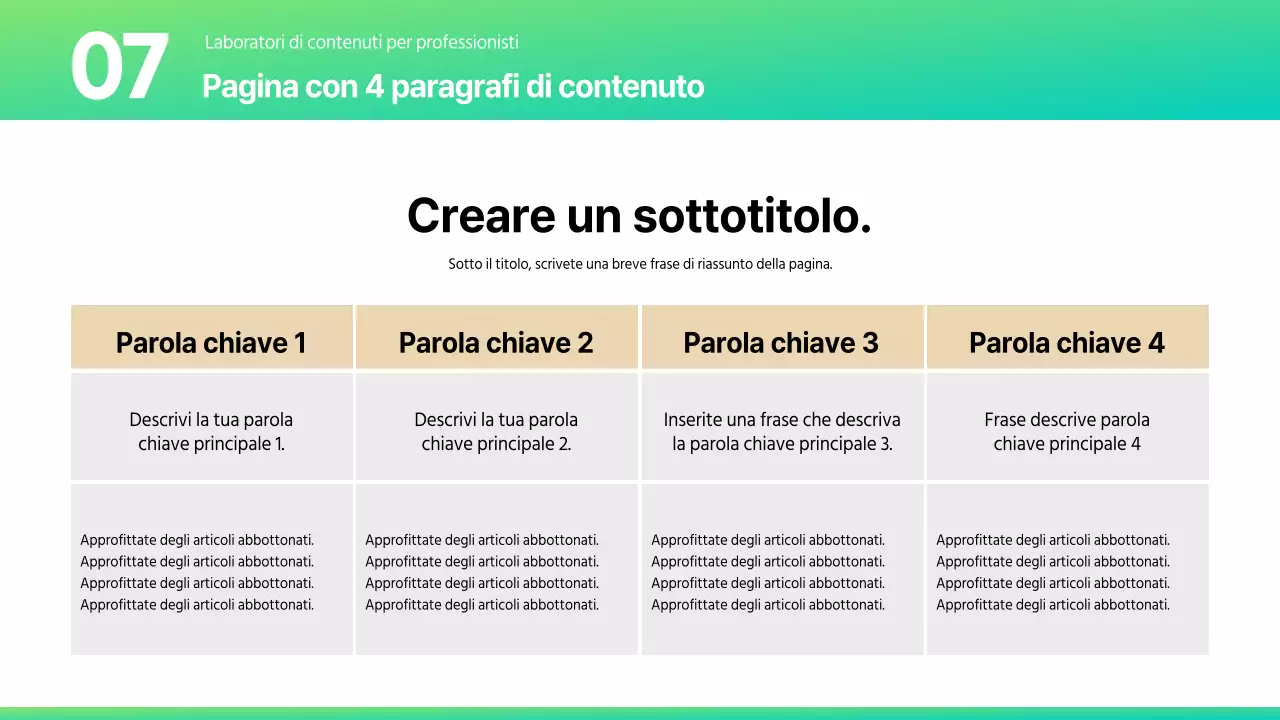 07

Laboratori di contenuti per professionisti

Pagina con 4 paragrafi di contenuto

Creare un sottotitolo.

Sotto il titolo, scrivete una breve frase di riassunto della pagina.

| Parola chiave 1 | Parola chiave 2 | Parola chiave 3 | Parola chiave 4 |
|---|---|---|---|
| Descrivi la tua parola chiave principale 1. | Descrivi la tua parola chiave principale 2. | Inserite una frase che descriva la parola chiave principale 3. | Frase descrive parola chiave principale 4 |
| Approfittate degli articoli abbottonati. Approfittate degli articoli abbottonati. Approfittate degli articoli abbottonati. Approfittate degli articoli abbottonati. | Approfittate degli articoli abbottonati. Approfittate degli articoli abbottonati. Approfittate degli articoli abbottonati. Approfittate degli articoli abbottonati. | Approfittate degli articoli abbottonati. Approfittate degli articoli abbottonati. Approfittate degli articoli abbottonati. Approfittate degli articoli abbottonati. | Approfittate degli articoli abbottonati. Approfittate degli articoli abbottonati. Approfittate degli articoli abbottonati. Approfittate degli articoli abbottonati. |